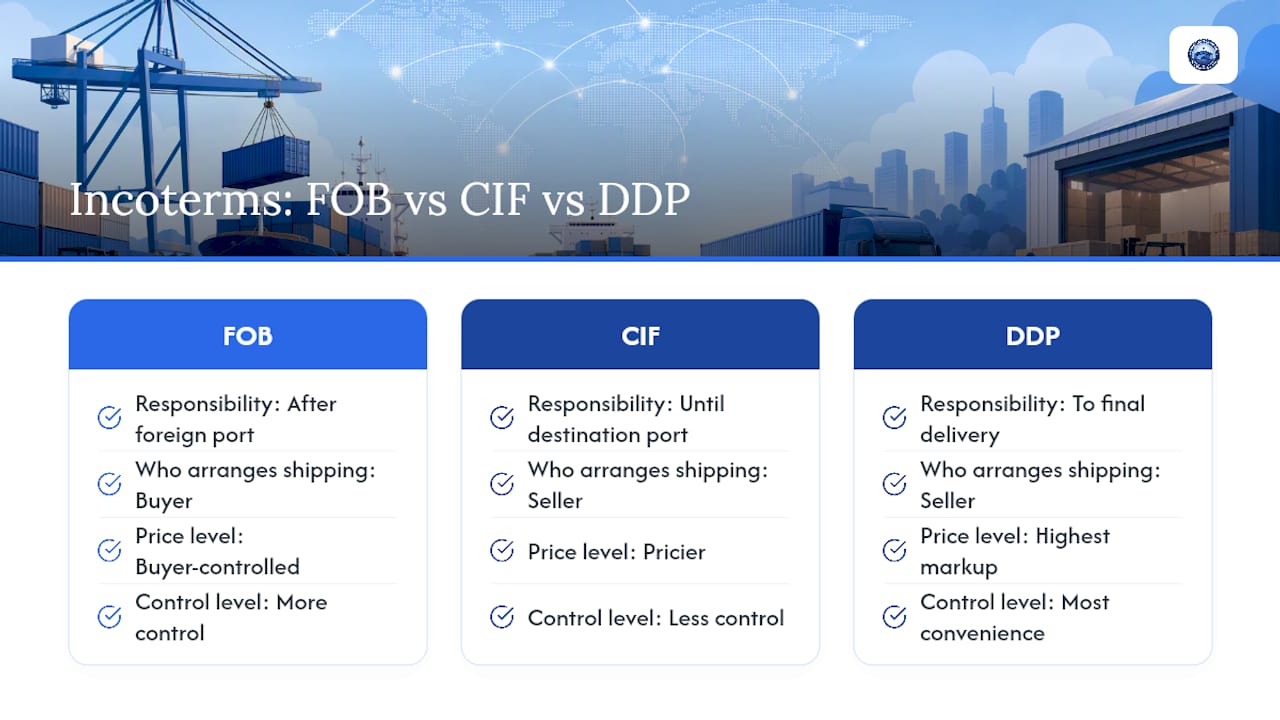 Incoterms: FOB vs CIF vs DDP

FOB

Responsibility: After foreign port

Who arranges shipping: Buyer

Price level: Buyer-controlled

Control level: More control

CIF

Responsibility: Until destination port

Who arranges shipping: Seller

Price level: Pricier

Control level: Less control

DDP

Responsibility: To final delivery

Who arranges shipping: Seller

Price level: Highest markup

Control level: Most convenience